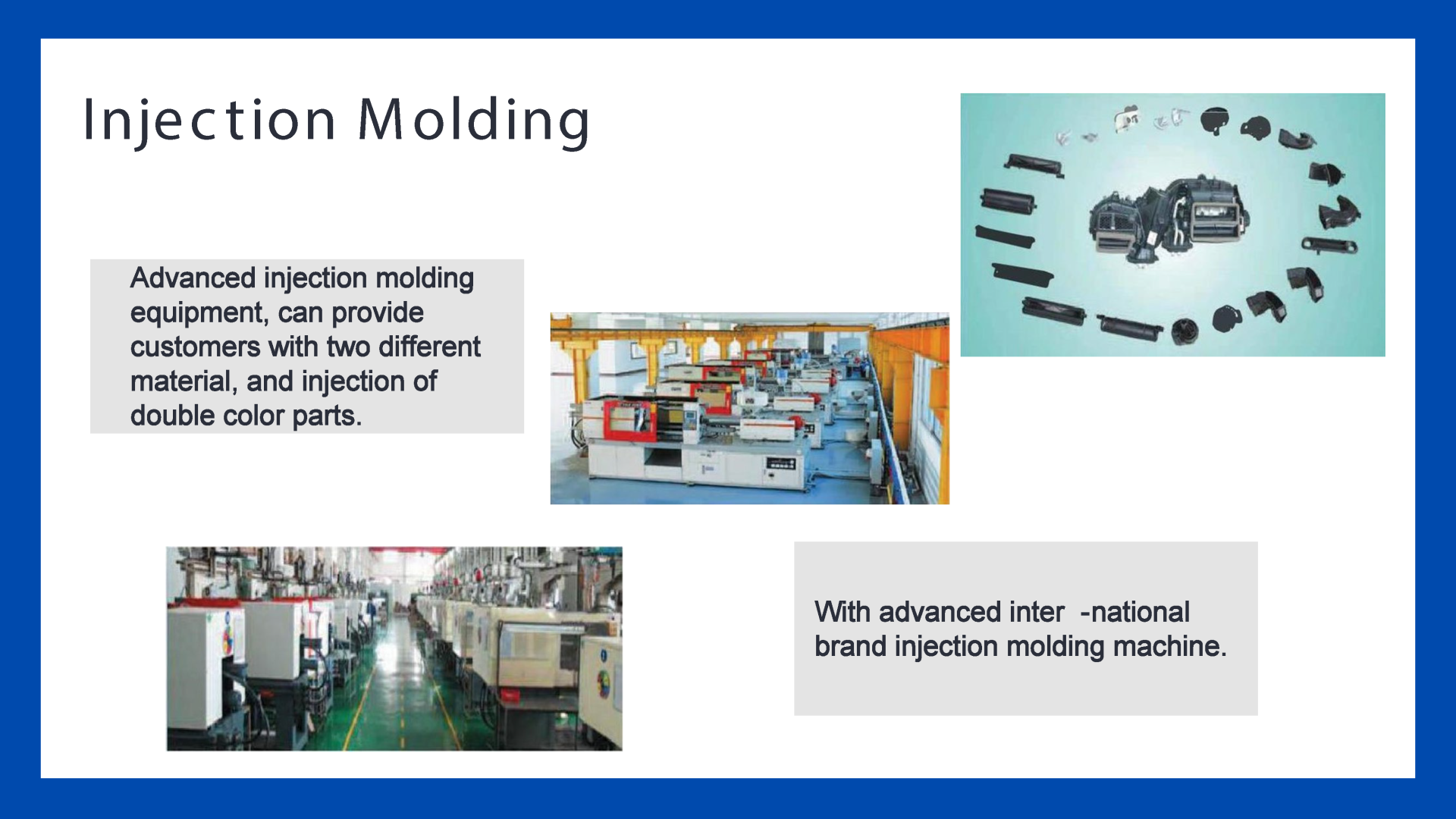 Injection Molding

Advanced injection molding equipment, can provide customers with two different material, and injection of double color parts.

With advanced inter -national brand injection molding machine.